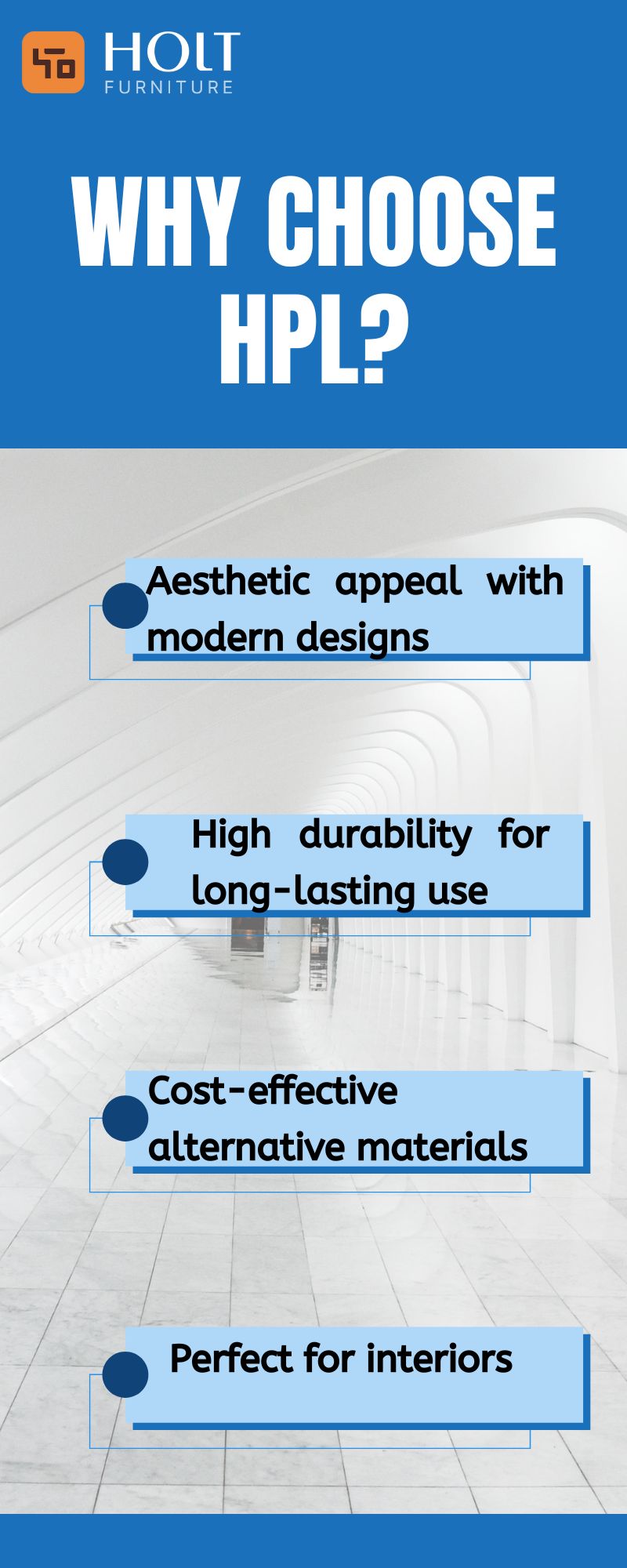 HOLT
FURNITURE

WHY CHOOSE HPL?

Aesthetic appeal with modern designs

High durability for long-lasting use

Cost-effective alternative materials

Perfect for interiors